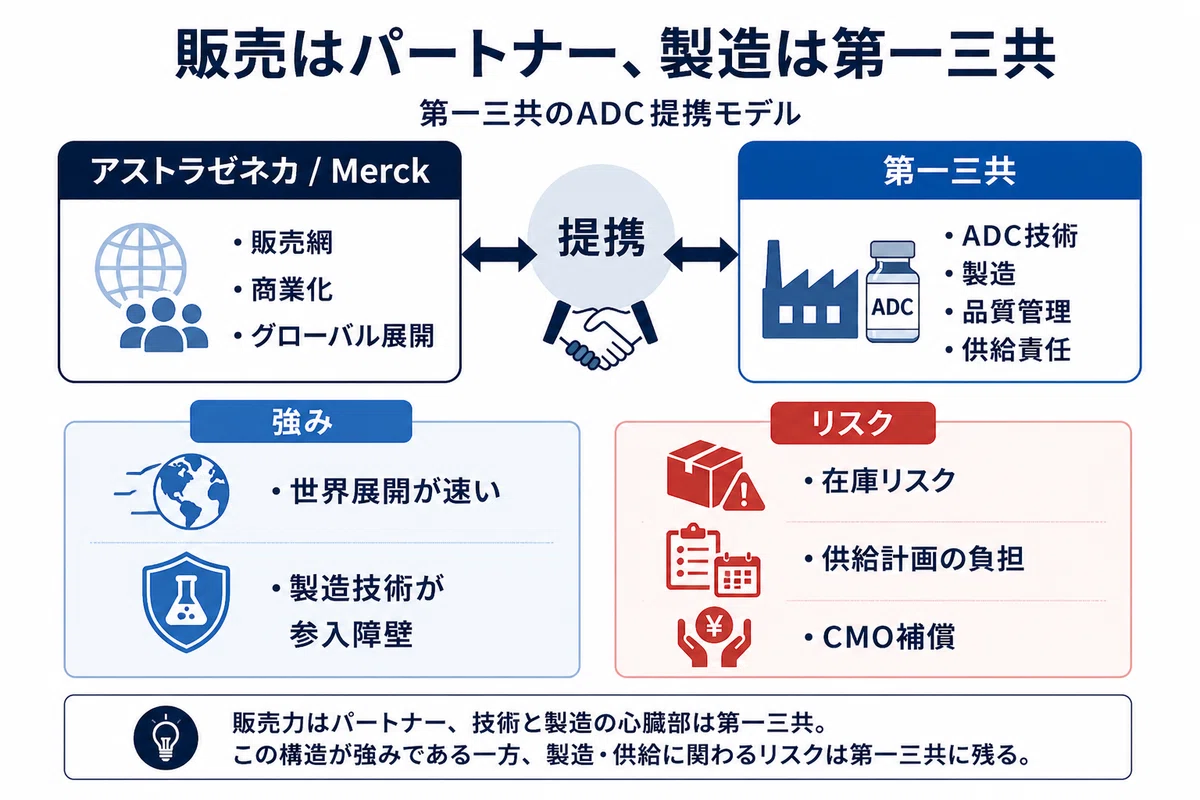 販売はパートナー、製造は第一三共

第一三共のADC提携モデル

アストラゼネカ / Merck

・販売網
・商業化
・グローバル展開

提携

第一三共

ADC

・ADC技術
・製造
・品質管理
・供給責任

強み

・世界展開が速い

・製造技術が参入障壁

リスク

・在庫リスク

・供給計画の負担

¥

・CMO補償

販売力はパートナー、技術と製造の心臓部は第一三共。
この構造が強みである一方、製造・供給に関わるリスクは第一三共に残る。